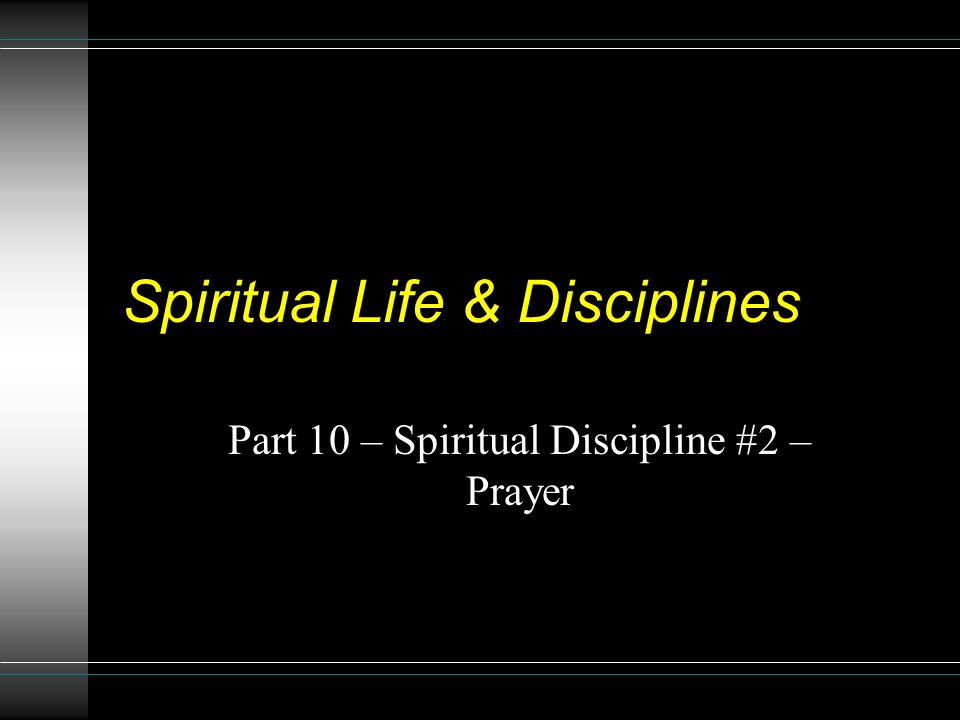 Spiritual Life & Disciplines

Part 10 – Spiritual Discipline #2 – Prayer